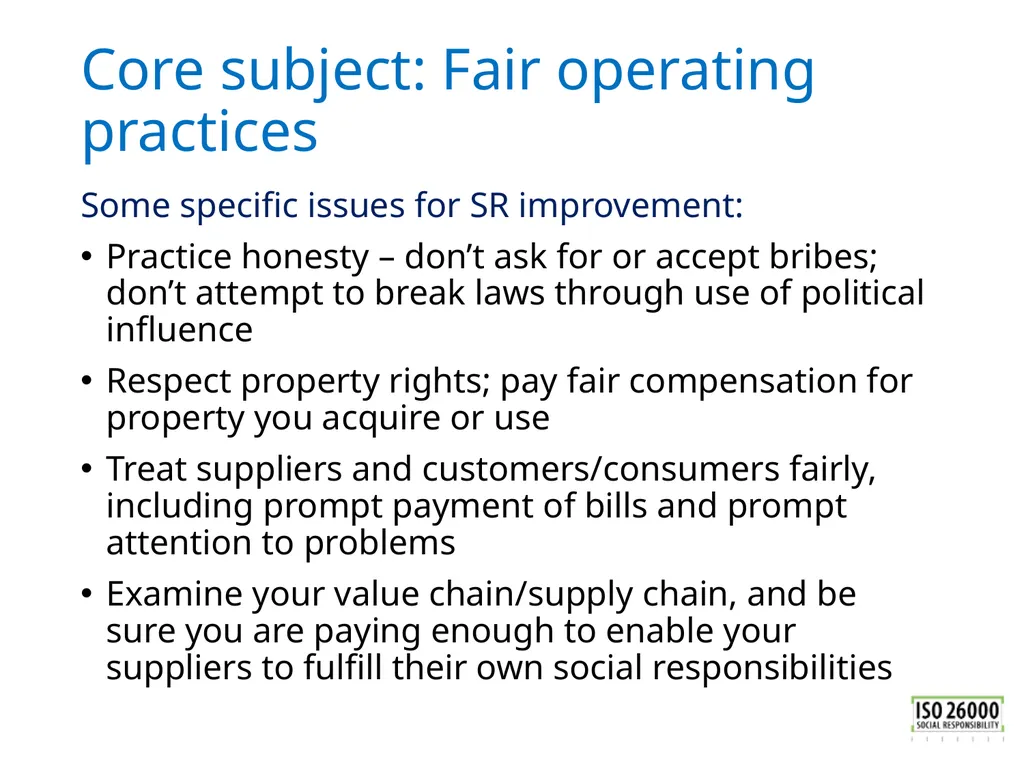 Core subject: Fair operating practices

Some specific issues for SR improvement:

• Practice honesty – don’t ask for or accept bribes; don’t attempt to break laws through use of political influence

• Respect property rights; pay fair compensation for property you acquire or use

• Treat suppliers and customers/consumers fairly, including prompt payment of bills and prompt attention to problems

• Examine your value chain/supply chain, and be sure you are paying enough to enable your suppliers to fulfill their own social responsibilities

ISO 26000
SOCIAL RESPONSIBILITY